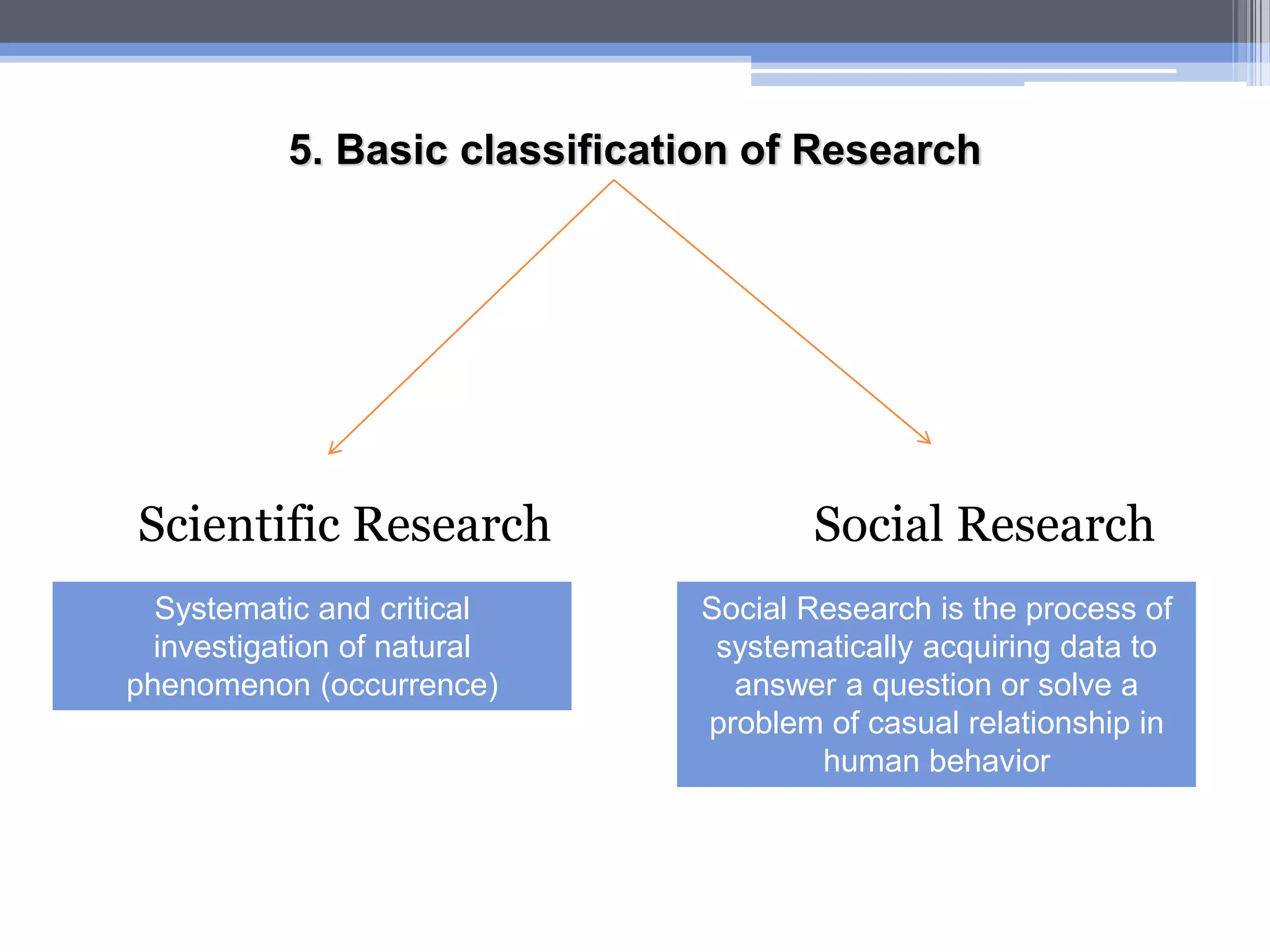 5. Basic classification of Research

Scientific Research

Systematic and critical investigation of natural phenomenon (occurrence)

Social Research

Social Research is the process of systematically acquiring data to answer a question or solve a problem of casual relationship in human behavior